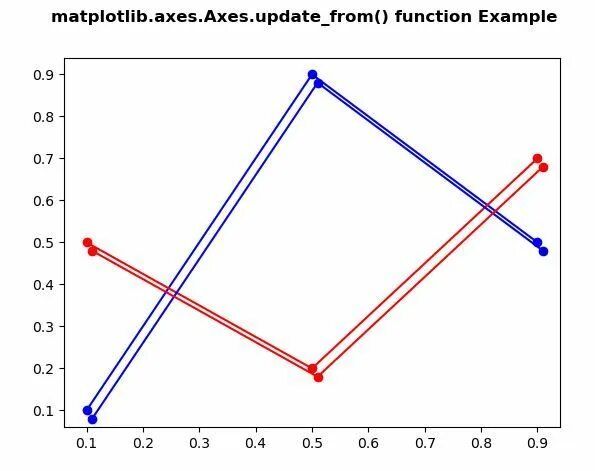 matplotlib.axes.Axes.update_from() function Example

0.9
0.8
0.7
0.6
0.5
0.4
0.3
0.2
0.1

0.1 0.2 0.3 0.4 0.5 0.6 0.7 0.8 0.9